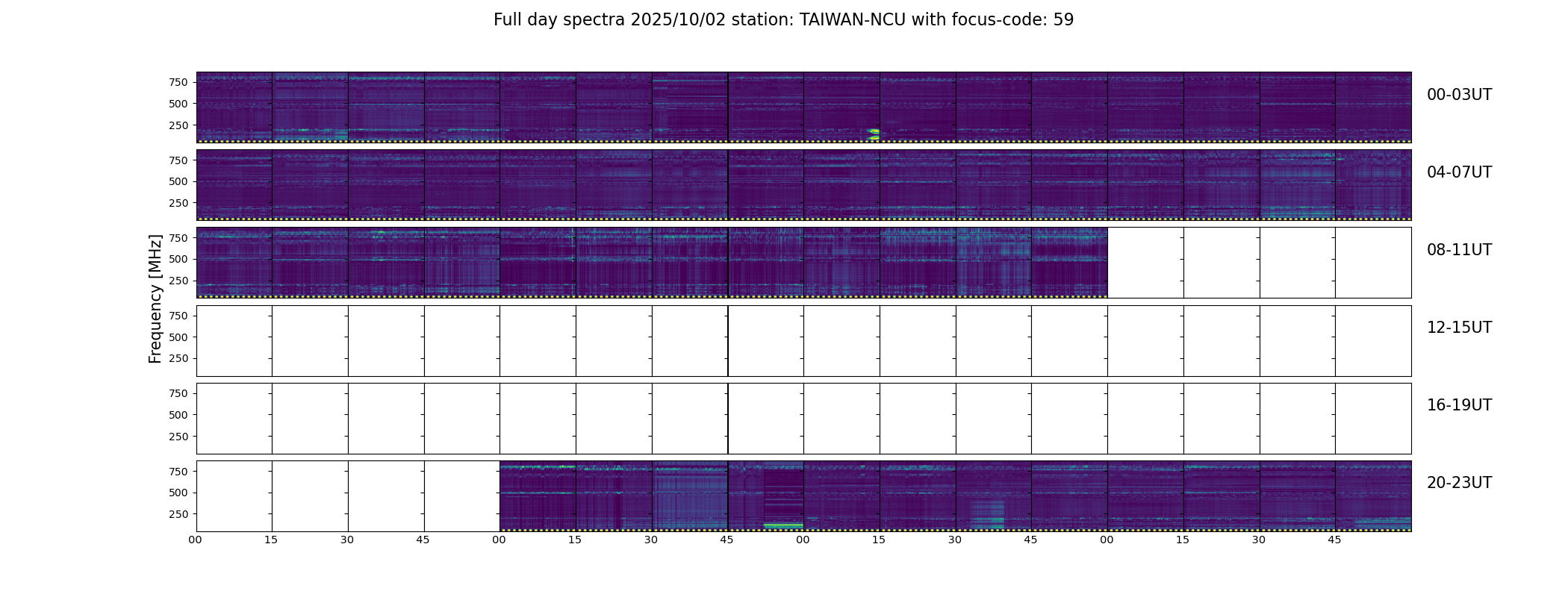 Full day spectra 2025/10/02 station: TAIWAN-NCU with focus-code: 59

Frequency [MHz]

750
500
250
00-03UT

750
500
250
04-07UT

750
500
250
08-11UT

750
500
250
12-15UT

750
500
250
16-19UT

750
500
250
20-23UT

00 15 30 45 00 15 30 45 00 15 30 45 00 15 30 45